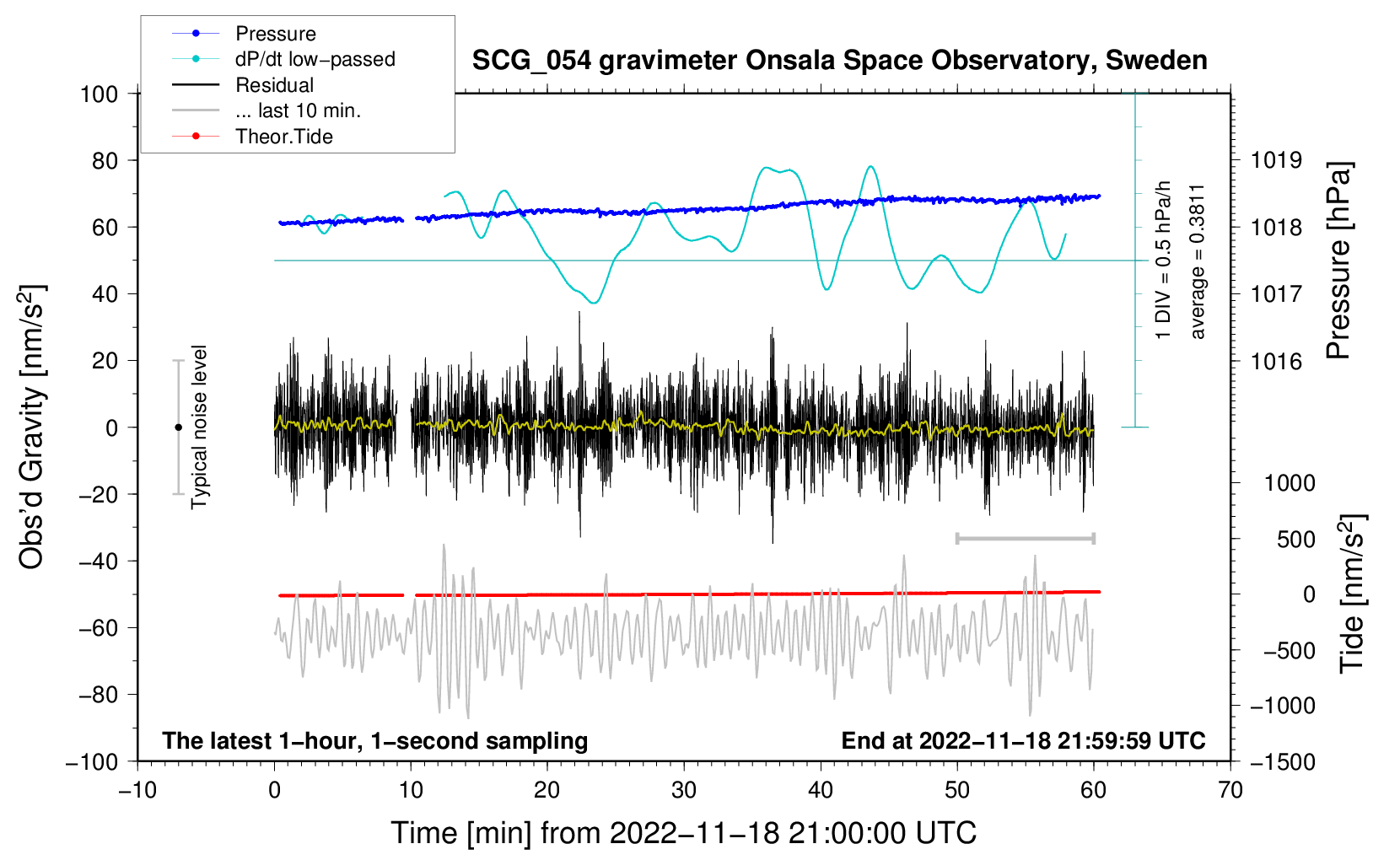 Pressure
dP/dt low−passed
Residual
... last 10 min.
Theor.Tide

SCG_054 gravimeter Onsala Space Observatory, Sweden

100
80
60
40
20
0
−20
−40
−60
−80
−100

Obs'd Gravity [nm/s$^2$]

Typical noise level

1 DIV = 0.5 hPa/h
average = 0.3811

1019
1018
1017
1016

Pressure [hPa]

1000
500
0
−500
−1000
−1500

Tide [nm/s$^2$]

The latest 1−hour, 1−second sampling
End at 2022−11−18 21:59:59 UTC

−10
0
10
20
30
40
50
60
70

Time [min] from 2022−11−18 21:00:00 UTC